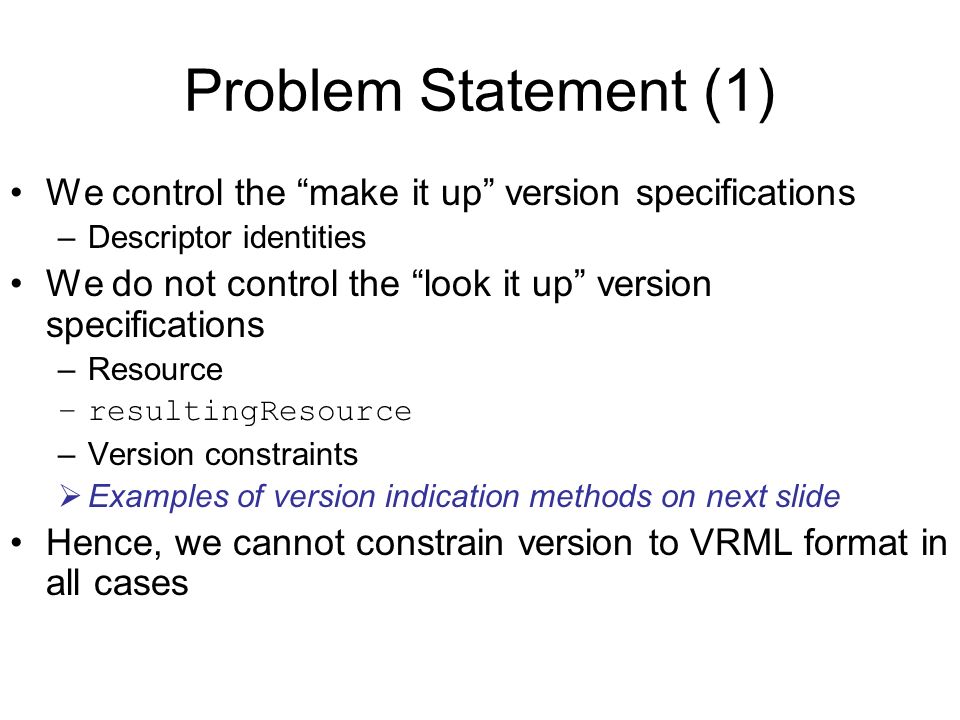 Problem Statement (1)

• We control the “make it up” version specifications
– Descriptor identities
• We do not control the “look it up” version specifications
– Resource
– resultingResource
– Version constraints
➢ Examples of version indication methods on next slide
• Hence, we cannot constrain version to VRML format in all cases